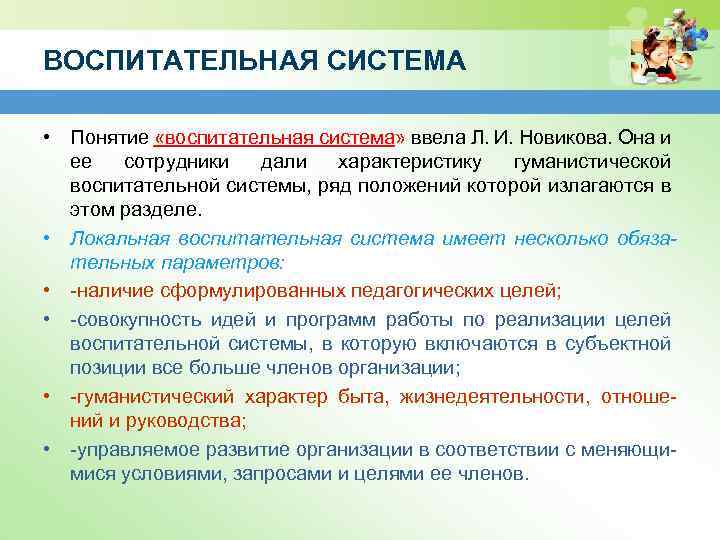 ВОСПИТАТЕЛЬНАЯ СИСТЕМА

• Понятие «воспитательная система» ввела Л. И. Новикова. Она и ее сотрудники дали характеристику гуманистической воспитательной системы, ряд положений которой излагаются в этом разделе.

• Локальная воспитательная система имеет несколько обязательных параметров:

• -наличие сформулированных педагогических целей;

• -совокупность идей и программ работы по реализации целей воспитательной системы, в которую включаются в субъектной позиции все больше членов организации;

• -гуманистический характер быта, жизнедеятельности, отношений и руководства;

• -управляемое развитие организации в соответствии с меняющимися условиями, запросами и целями ее членов.